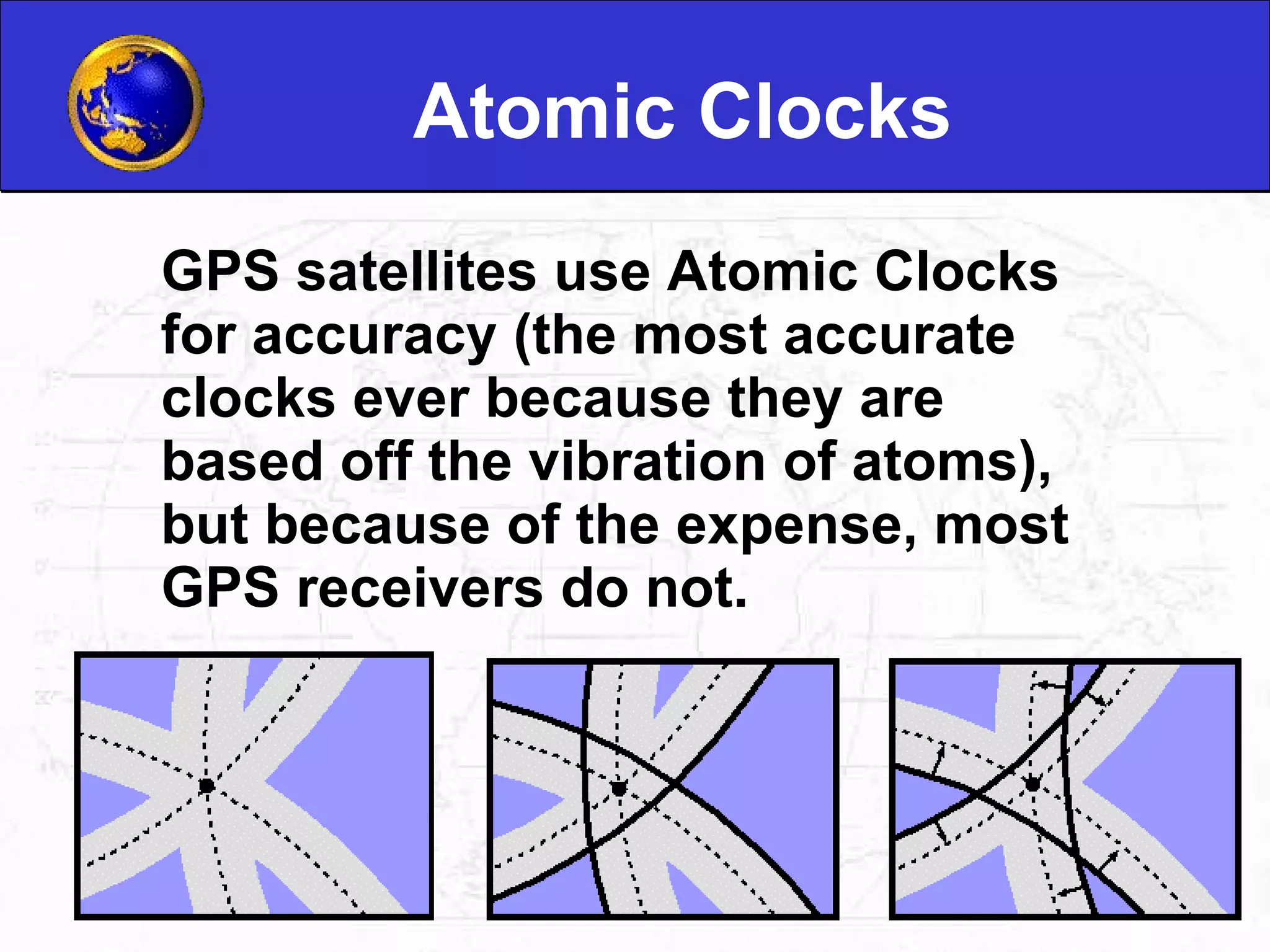 Atomic Clocks

GPS satellites use Atomic Clocks for accuracy (the most accurate clocks ever because they are based off the vibration of atoms), but because of the expense, most GPS receivers do not.